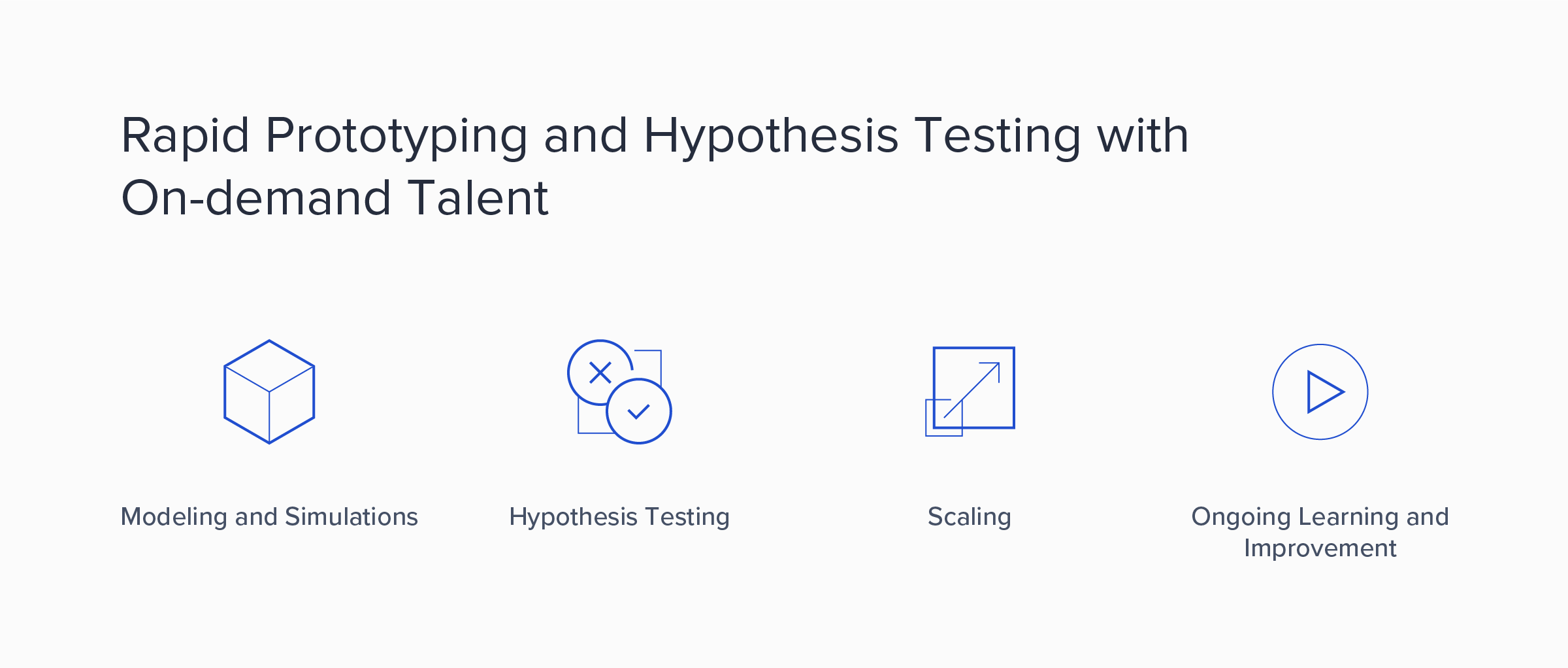 Rapid Prototyping and Hypothesis Testing with On-demand Talent

Modeling and Simulations

Hypothesis Testing

Scaling

Ongoing Learning and Improvement